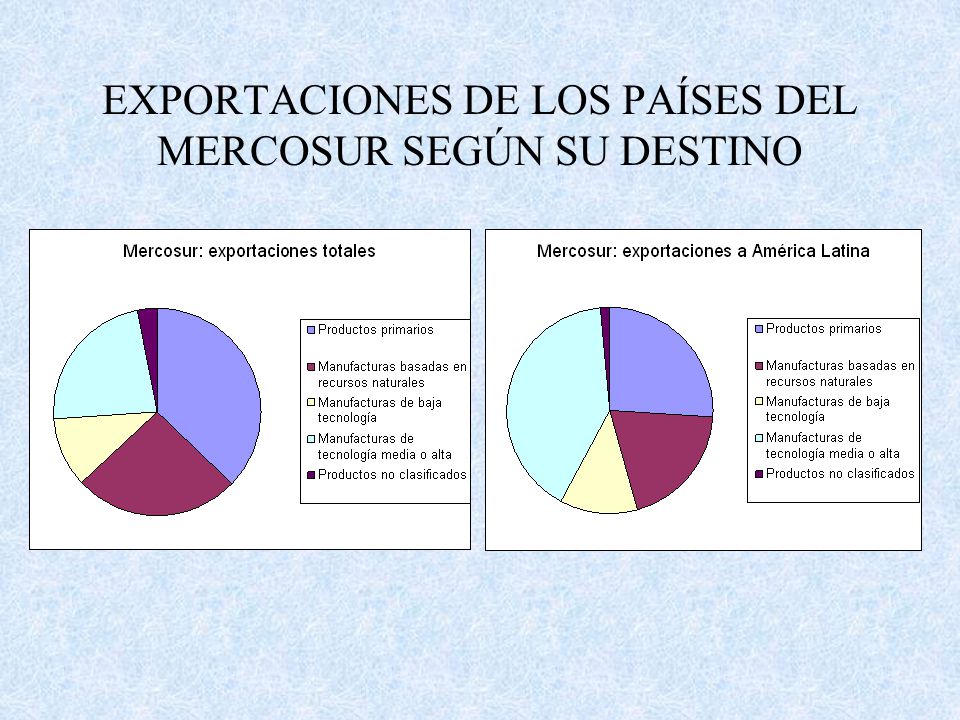 EXPORTACIONES DE LOS PAÍSES DEL MERCOSUR SEGÚN SU DESTINO

Mercosur: exportaciones totales

Productos primarios
Manufacturas basadas en recursos naturales
Manufacturas de baja tecnología
Manufacturas de tecnología media o alta
Productos no clasificados

Mercosur: exportaciones a América Latina

Productos primarios
Manufacturas basadas en recursos naturales
Manufacturas de baja tecnología
Manufacturas de tecnología media o alta
Productos no clasificados